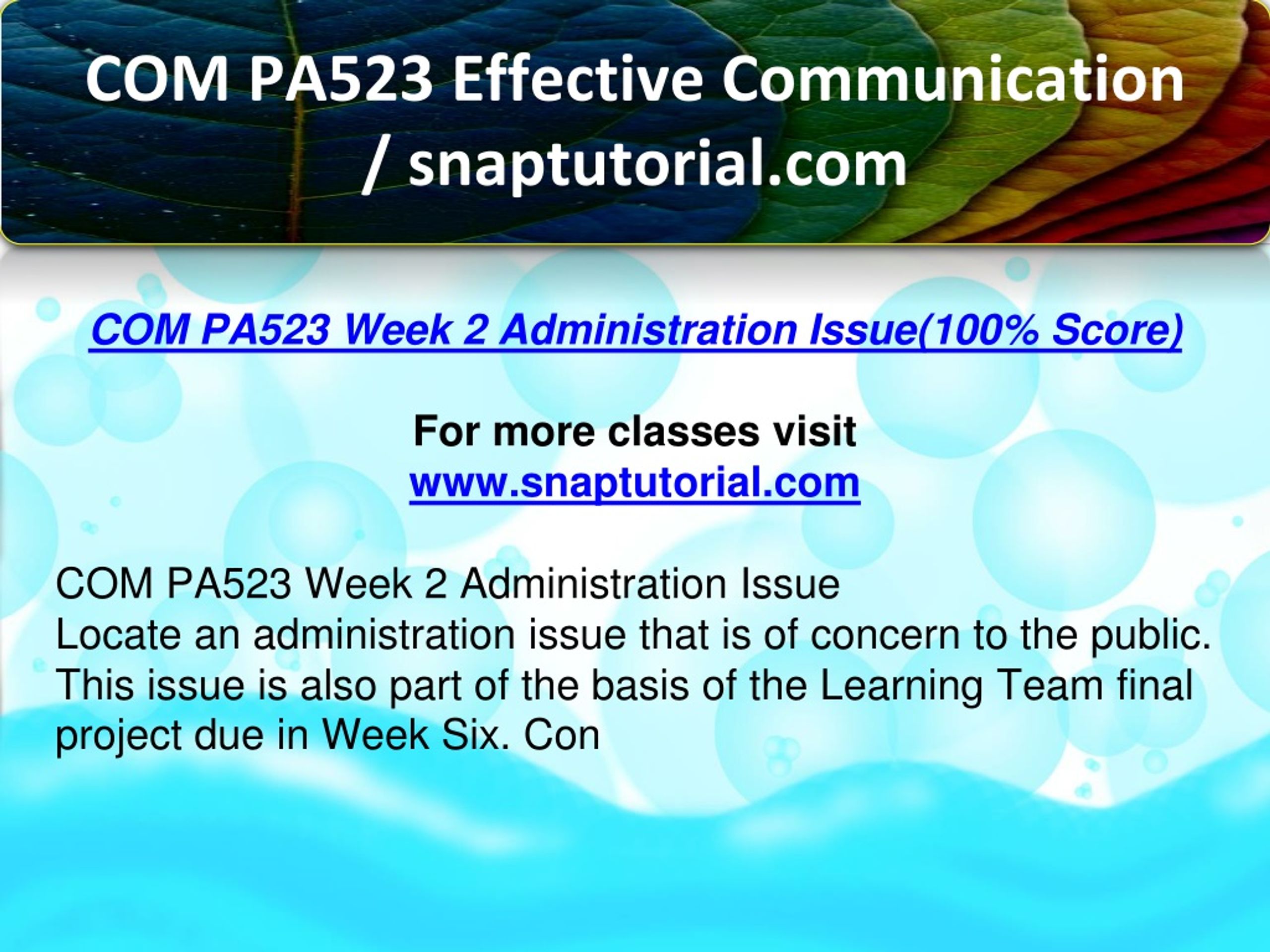 COM PA523 Effective Communication / snaptutorial.com

COM PA523 Week 2 Administration Issue(100% Score)

For more classes visit
www.snaptutorial.com

COM PA523 Week 2 Administration Issue
Locate an administration issue that is of concern to the public. This issue is also part of the basis of the Learning Team final project due in Week Six. Con